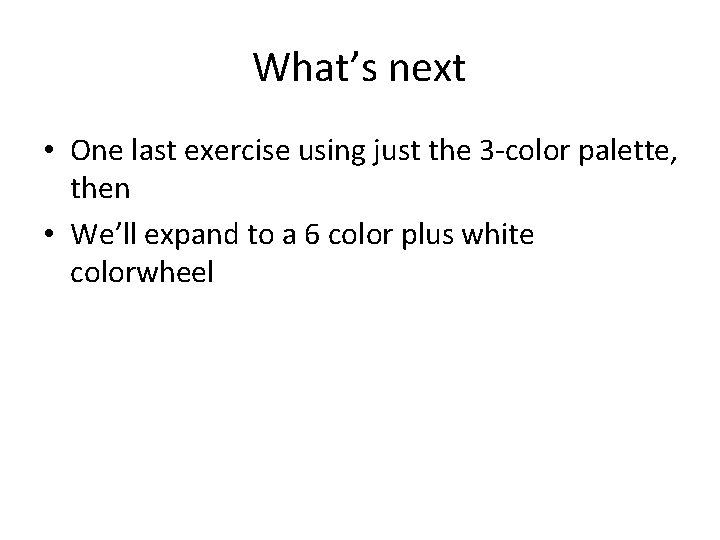 What’s next

• One last exercise using just the 3-color palette, then
• We’ll expand to a 6 color plus white colorwheel